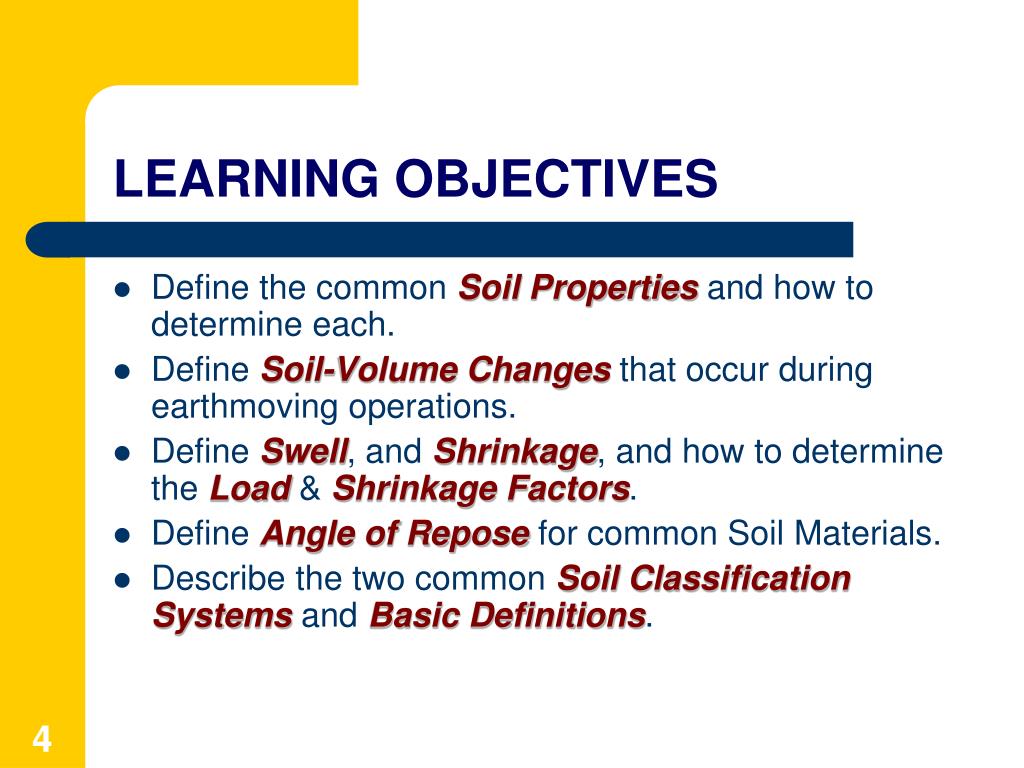 LEARNING OBJECTIVES

- Define the common Soil Properties and how to determine each.
- Define Soil-Volume Changes that occur during earthmoving operations.
- Define Swell, and Shrinkage, and how to determine the Load & Shrinkage Factors.
- Define Angle of Repose for common Soil Materials.
- Describe the two common Soil Classification Systems and Basic Definitions.

4